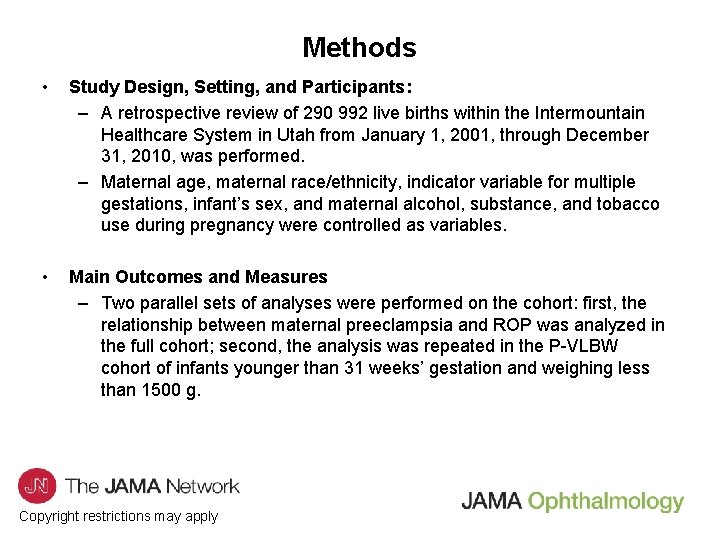 Methods

• Study Design, Setting, and Participants:
– A retrospective review of 290 992 live births within the Intermountain Healthcare System in Utah from January 1, 2001, through December 31, 2010, was performed.
– Maternal age, maternal race/ethnicity, indicator variable for multiple gestations, infant's sex, and maternal alcohol, substance, and tobacco use during pregnancy were controlled as variables.

• Main Outcomes and Measures
– Two parallel sets of analyses were performed on the cohort: first, the relationship between maternal preeclampsia and ROP was analyzed in the full cohort; second, the analysis was repeated in the P-VLBW cohort of infants younger than 31 weeks' gestation and weighing less than 1500 g.

JN The JAMA Network

Copyright restrictions may apply

JAMA Ophthalmology